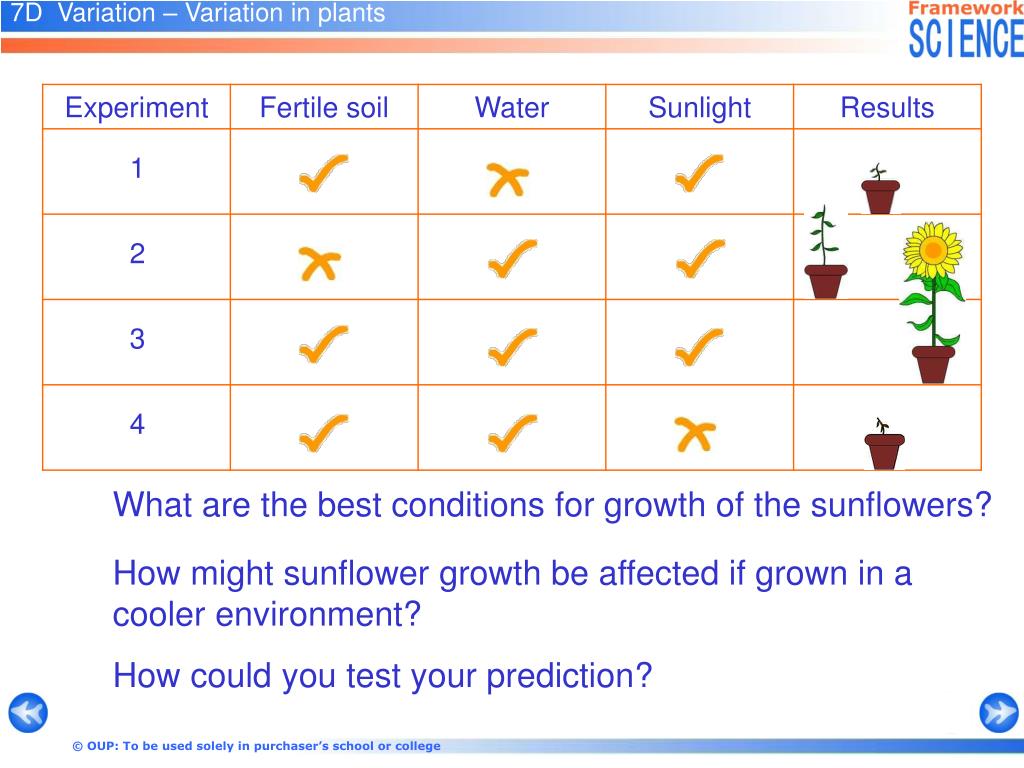 7D Variation – Variation in plants

Framework SCIENCE

| Experiment | Fertile soil | Water | Sunlight | Results |
|---|---|---|---|---|
| 1 | ✓ | ✗ | ✓ | |
| 2 | ✗ | ✓ | ✓ | |
| 3 | ✓ | ✓ | ✓ | |
| 4 | ✓ | ✓ | ✗ | |

What are the best conditions for growth of the sunflowers?

How might sunflower growth be affected if grown in a cooler environment?

How could you test your prediction?

© OUP: To be used solely in purchaser's school or college